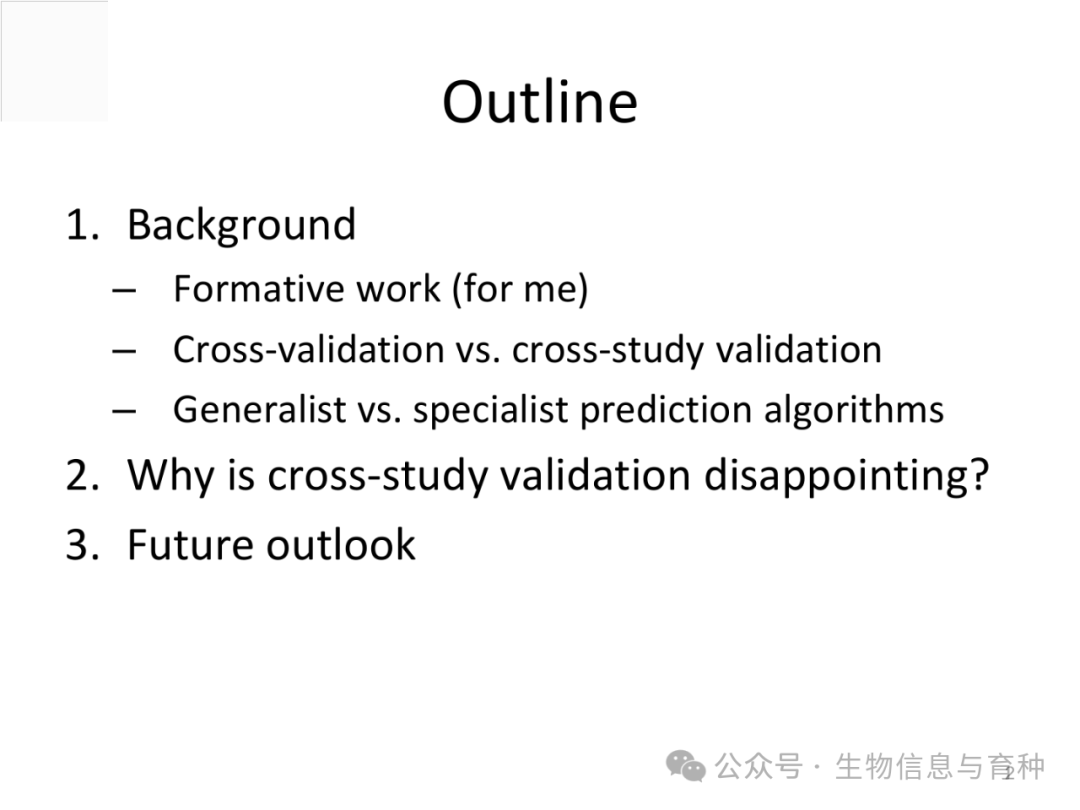 Outline

1. Background
– Formative work (for me)
– Cross-validation vs. cross-study validation
– Generalist vs. specialist prediction algorithms
2. Why is cross-study validation disappointing?
3. Future outlook

公众号 · 生物信息与育种

2